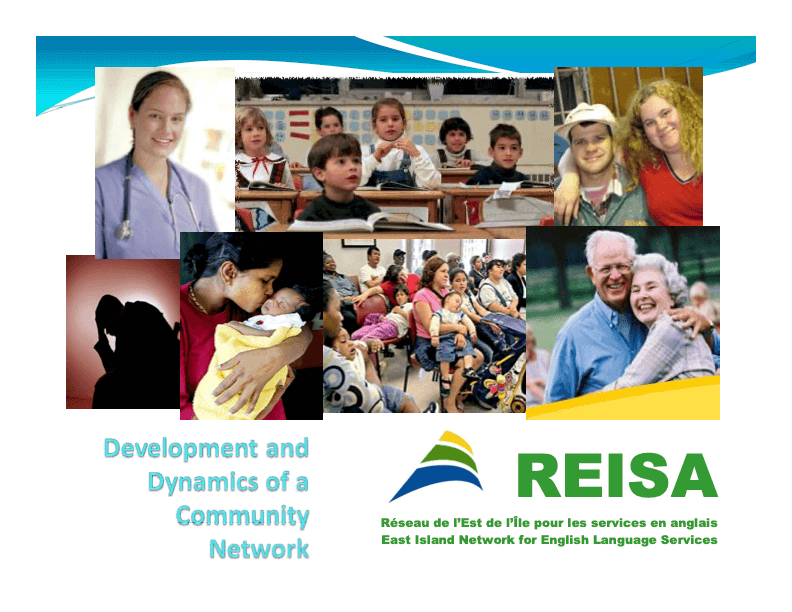 Development and Dynamics of a Community Network

REISA

Réseau de l'Est de l'Île pour les services en anglais
East Island Network for English Language Services